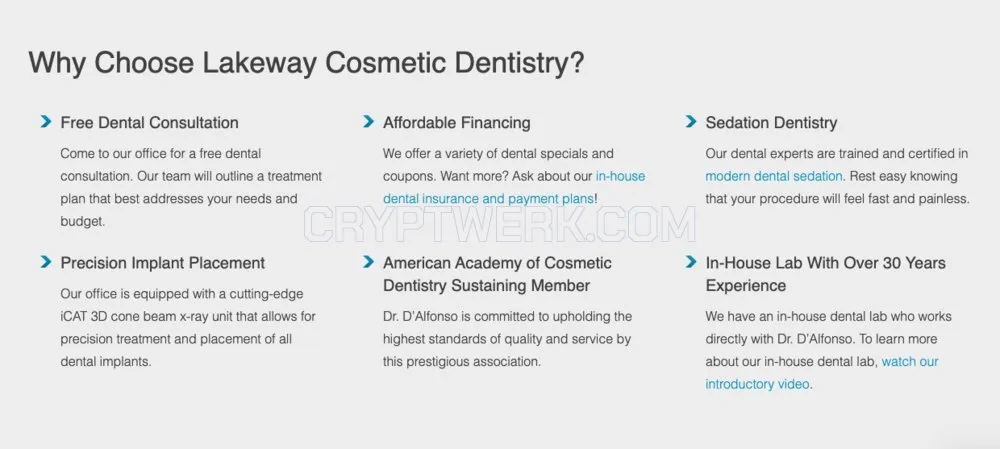 Why Choose Lakeway Cosmetic Dentistry?

Free Dental Consultation

Come to our office for a free dental consultation. Our team will outline a treatment plan that best addresses your needs and budget.

Precision Implant Placement

Our office is equipped with a cutting-edge iCAT 3D cone beam x-ray unit that allows for precision treatment and placement of all dental implants.

Affordable Financing

We offer a variety of dental specials and coupons. Want more? Ask about our in-house dental insurance and payment plans!

American Academy of Cosmetic Dentistry Sustaining Member

Dr. D'Alfonso is committed to upholding the highest standards of quality and service by this prestigious association.

Sedation Dentistry

Our dental experts are trained and certified in modern dental sedation. Rest easy knowing that your procedure will feel fast and painless.

In-House Lab With Over 30 Years Experience

We have an in-house dental lab who works directly with Dr. D'Alfonso. To learn more about our in-house dental lab, watch our introductory video.

CRYPTWERK.COM